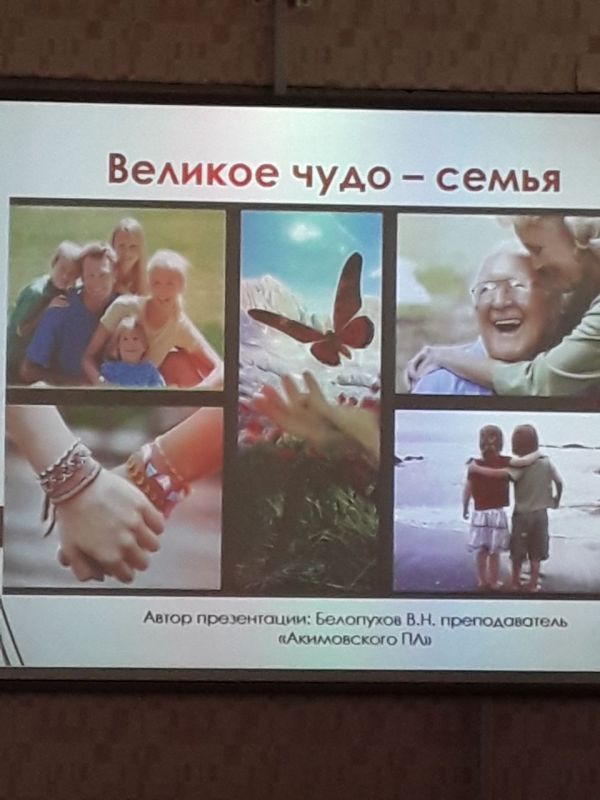 Великое чудо – семья

Автор презентации: Белопухов В.Н. преподаватель «Акимовского ПЛ»